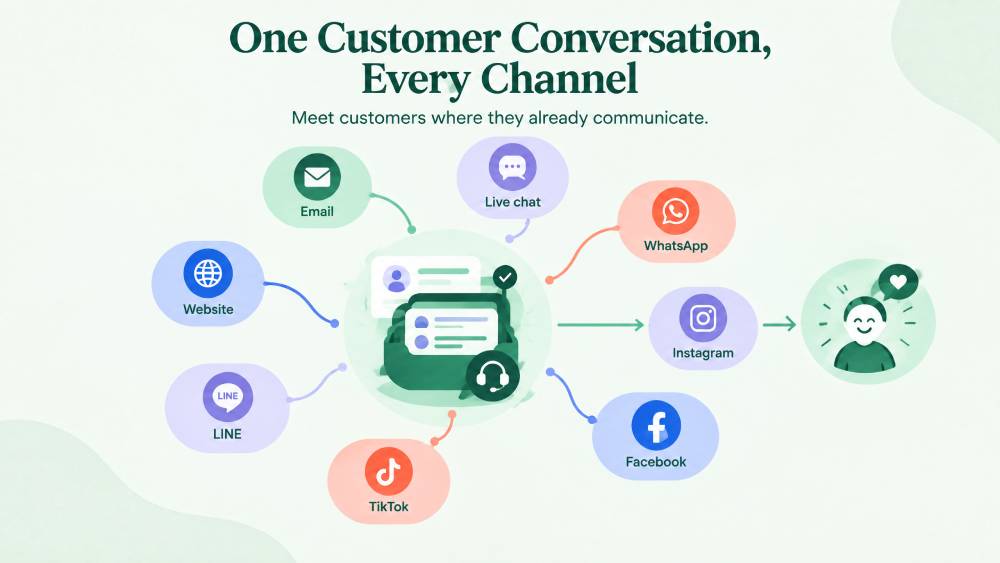 One Customer Conversation, Every Channel

Meet customers where they already communicate.

Email

Live chat

WhatsApp

Website

Instagram

LINE

LINE

Facebook

TikTok